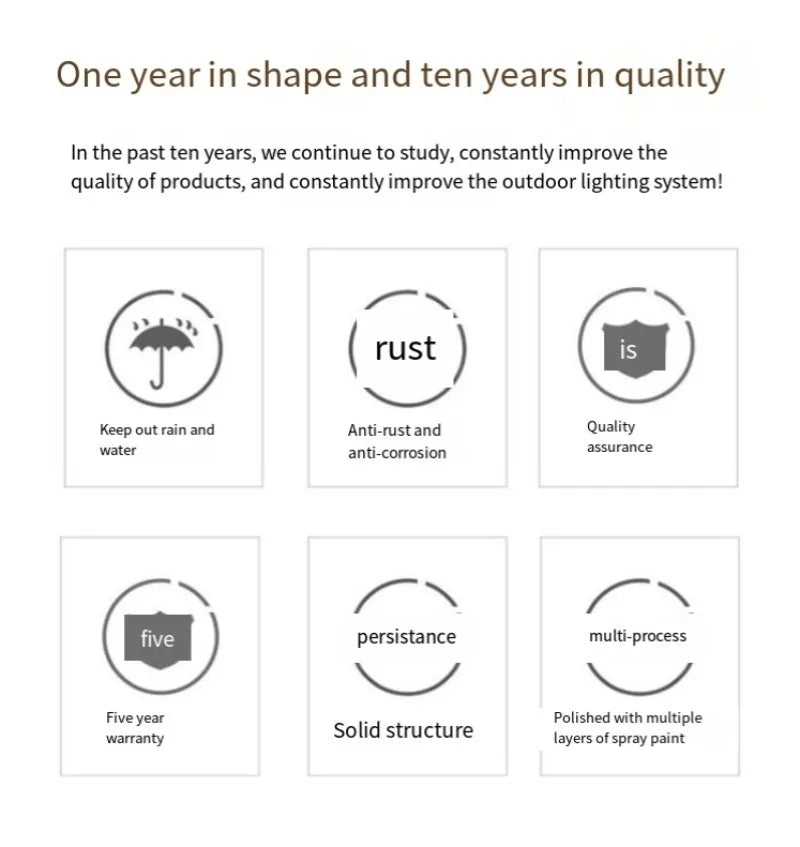 One year in shape and ten years in quality

In the past ten years, we continue to study, constantly improve the quality of products, and constantly improve the outdoor lighting system!

Keep out rain and water

rust

Anti-rust and anti-corrosion

is

Quality assurance

five

Five year warranty

persistance

Solid structure

multi-process

Polished with multiple layers of spray paint